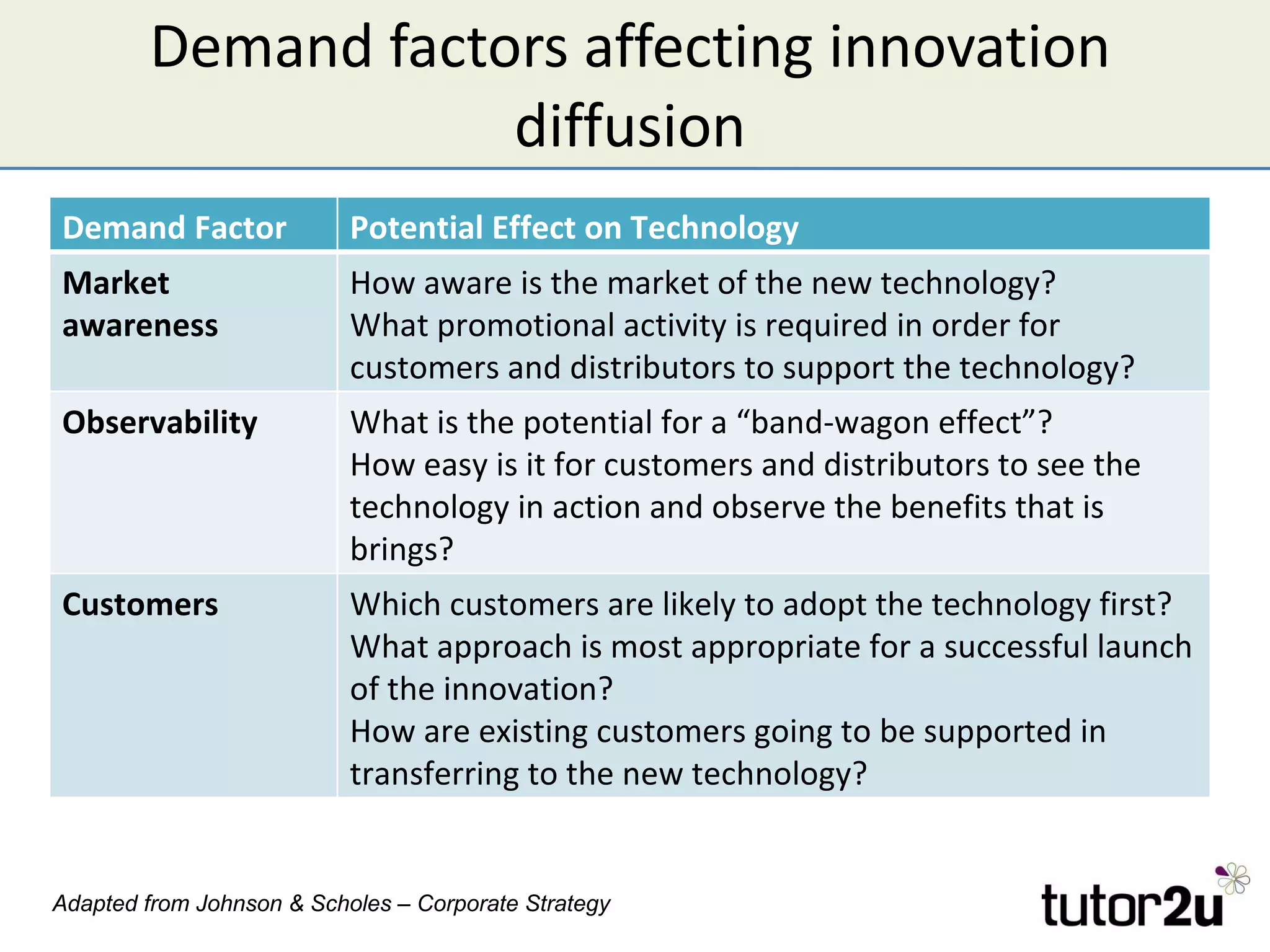 Demand factors affecting innovation diffusion

| Demand Factor | Potential Effect on Technology |
|---|---|
| Market awareness | How aware is the market of the new technology? What promotional activity is required in order for customers and distributors to support the technology? |
| Observability | What is the potential for a “band-wagon effect”? How easy is it for customers and distributors to see the technology in action and observe the benefits that is brings? |
| Customers | Which customers are likely to adopt the technology first? What approach is most appropriate for a successful launch of the innovation? How are existing customers going to be supported in transferring to the new technology? |

Adapted from Johnson & Scholes – Corporate Strategy

tutor2u